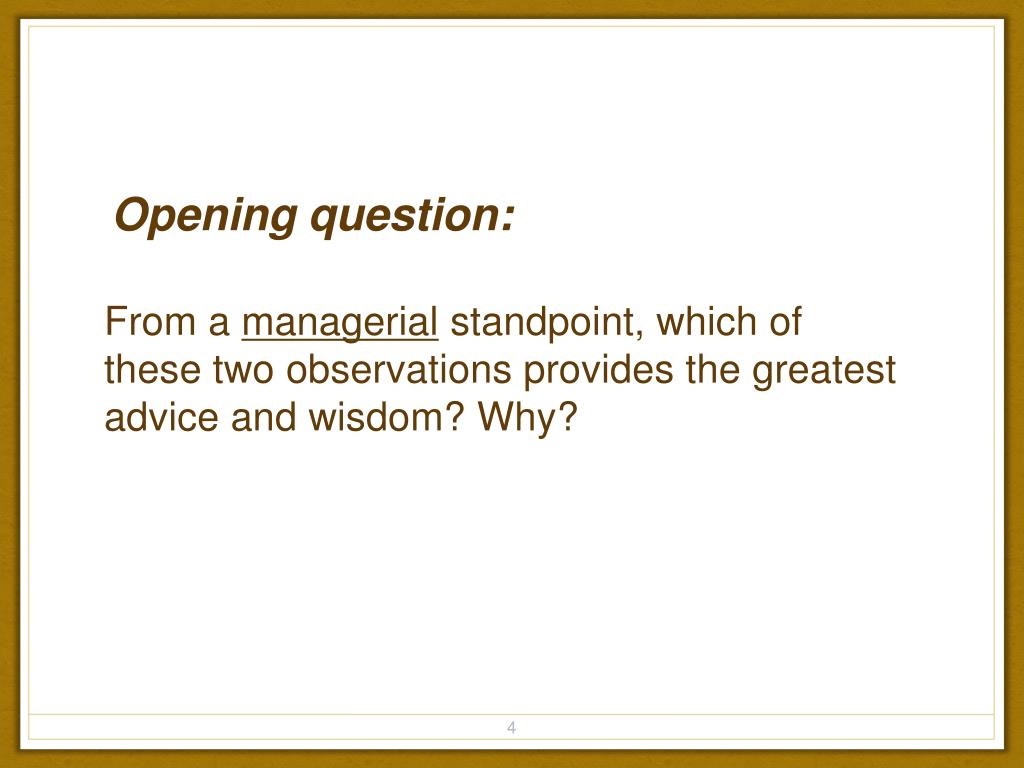 Opening question:

From a managerial standpoint, which of these two observations provides the greatest advice and wisdom? Why?

4